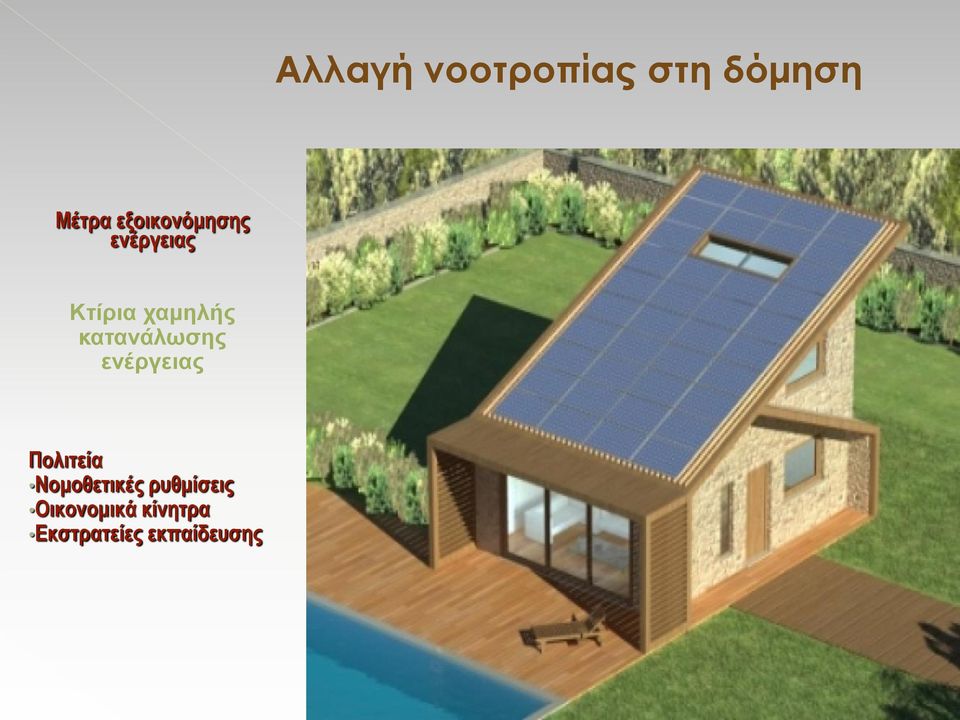 Αλλαγή νοοτροπίας στη δόμηση

Μέτρα εξοικονόμησης ενέργειας

Κτίρια χαμηλής κατανάλωσης ενέργειας

Πολιτεία
•Νομοθετικές ρυθμίσεις
•Οικονομικά κίνητρα
•Εκστρατείες εκπαίδευσης